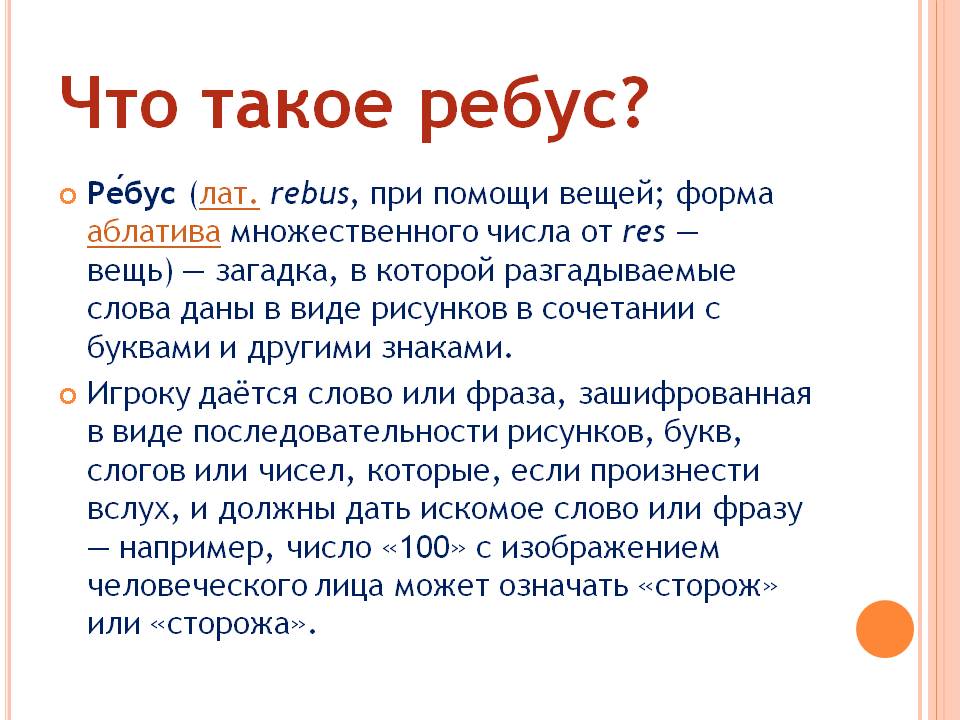 Что такое ребус?

Ре́бус (лат. rebus, при помощи вещей; форма аблатива множественного числа от res — вещь) — загадка, в которой разгадываемые слова даны в виде рисунков в сочетании с буквами и другими знаками.

Игроку даётся слово или фраза, зашифрованная в виде последовательности рисунков, букв, слогов или чисел, которые, если произнести вслух, и должны дать искомое слово или фразу — например, число «100» с изображением человеческого лица может означать «сторож» или «сторожа».